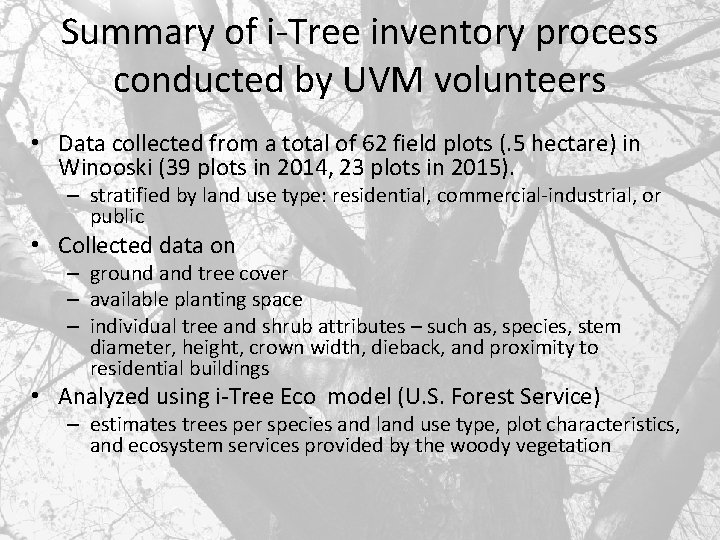 Summary of i-Tree inventory process conducted by UVM volunteers

• Data collected from a total of 62 field plots (.5 hectare) in Winooski (39 plots in 2014, 23 plots in 2015).
  – stratified by land use type: residential, commercial-industrial, or public
• Collected data on
  – ground and tree cover
  – available planting space
  – individual tree and shrub attributes – such as, species, stem diameter, height, crown width, dieback, and proximity to residential buildings
• Analyzed using i-Tree Eco model (U.S. Forest Service)
  – estimates trees per species and land use type, plot characteristics, and ecosystem services provided by the woody vegetation